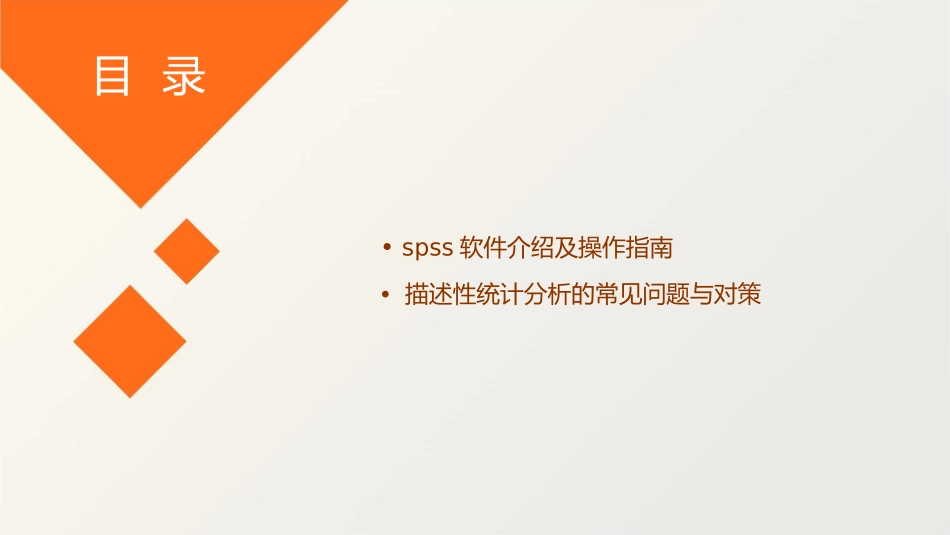 目 录

• spss 软件介绍及操作指南
• 描述性统计分析的常见问题与对策